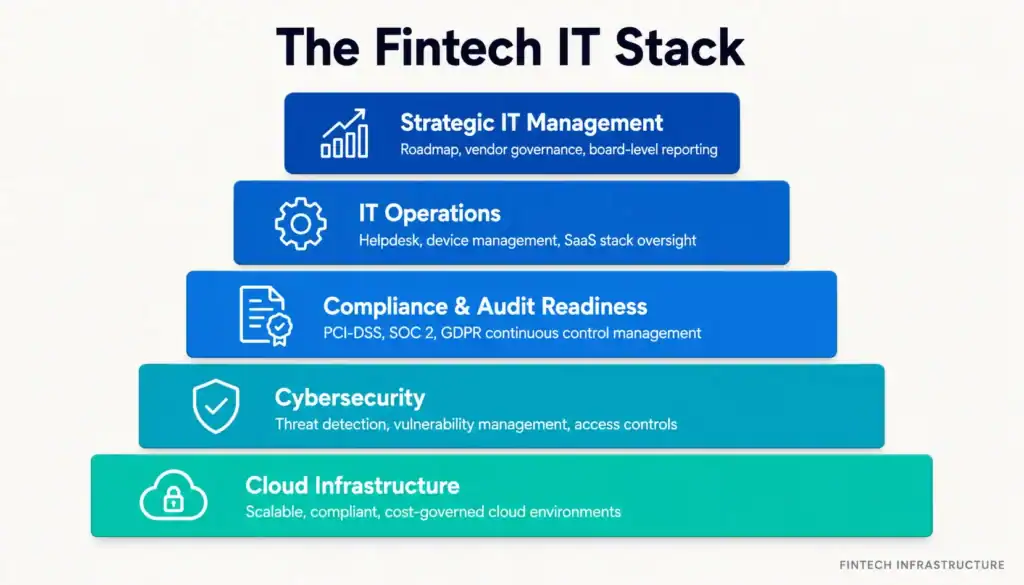 The Fintech IT Stack

Strategic IT Management
Roadmap, vendor governance, board-level reporting

IT Operations
Helpdesk, device management, SaaS stack oversight

Compliance & Audit Readiness
PCI-DSS, SOC 2, GDPR continuous control management

Cybersecurity
Threat detection, vulnerability management, access controls

Cloud Infrastructure
Scalable, compliant, cost-governed cloud environments

FINTECH INFRASTRUCTURE